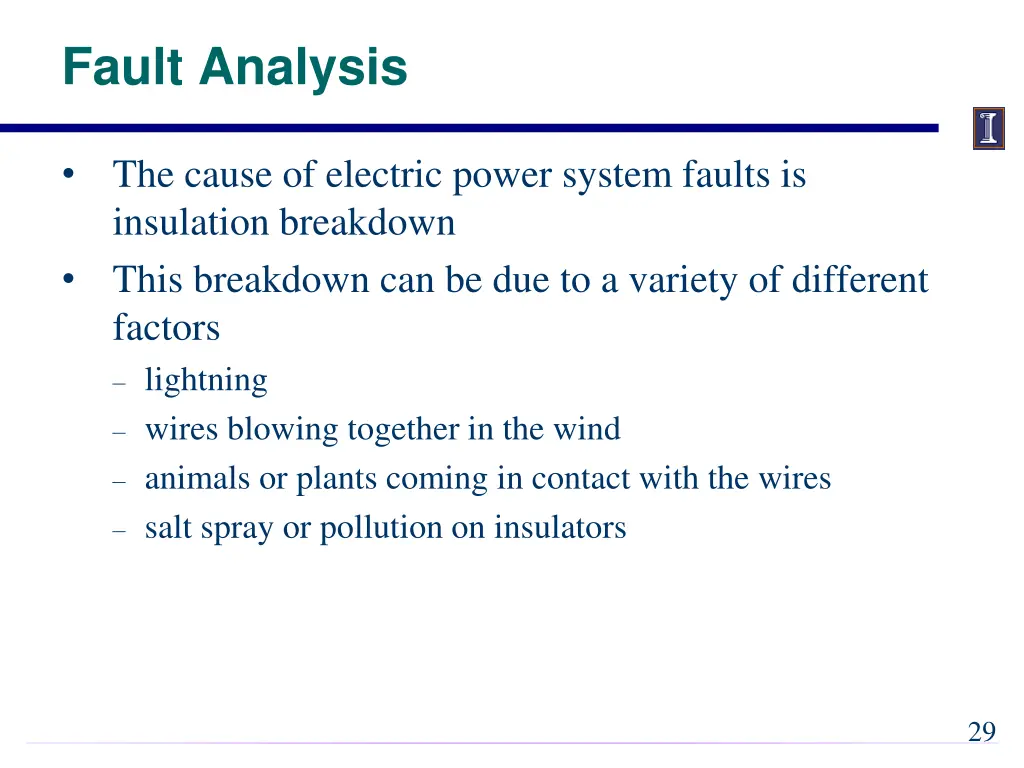 Fault Analysis

I

• The cause of electric power system faults is insulation breakdown
• This breakdown can be due to a variety of different factors
– lightning
– wires blowing together in the wind
– animals or plants coming in contact with the wires
– salt spray or pollution on insulators

29